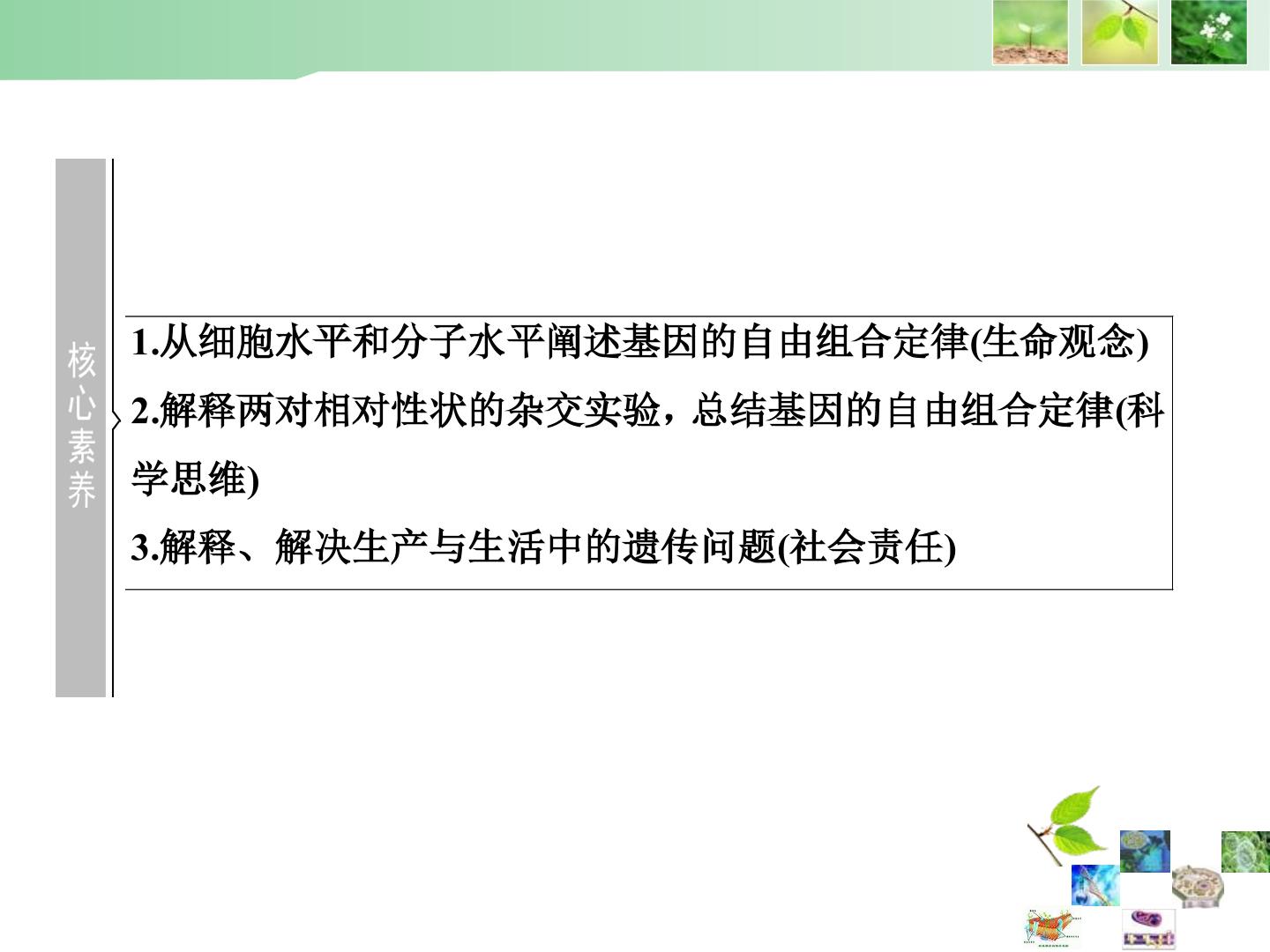 核心素养

1.从细胞水平和分子水平阐述基因的自由组合定律(生命观念)

2.解释两对相对性状的杂交实验，总结基因的自由组合定律(科学思维)

3.解释、解决生产与生活中的遗传问题(社会责任)